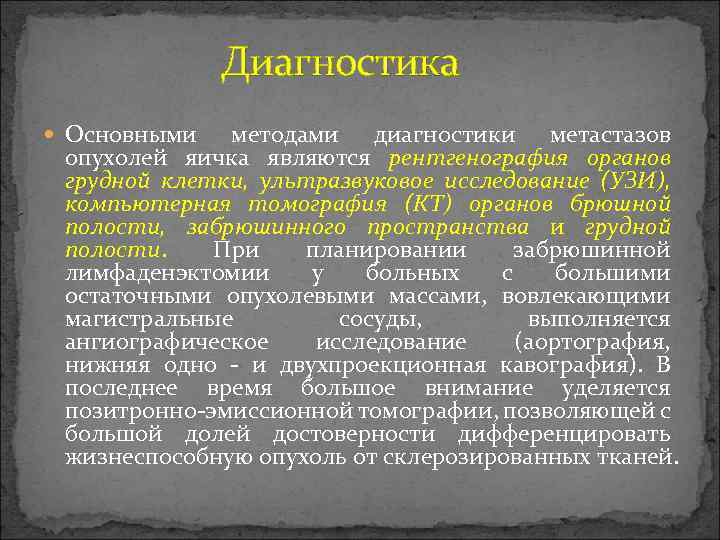 Диагностика

Основными методами диагностики метастазов опухолей яичка являются рентгенография органов грудной клетки, ультразвуковое исследование (УЗИ), компьютерная томография (КТ) органов брюшной полости, забрюшинного пространства и грудной полости. При планировании забрюшинной лимфаденэктомии у больных с большими остаточными опухолевыми массами, вовлекающими магистральные сосуды, выполняется ангиографическое исследование (аортография, нижняя одно - и двухпроекционная кавография). В последнее время большое внимание уделяется позитронно-эмиссионной томографии, позволяющей с большой долей достоверности дифференцировать жизнеспособную опухоль от склерозированных тканей.